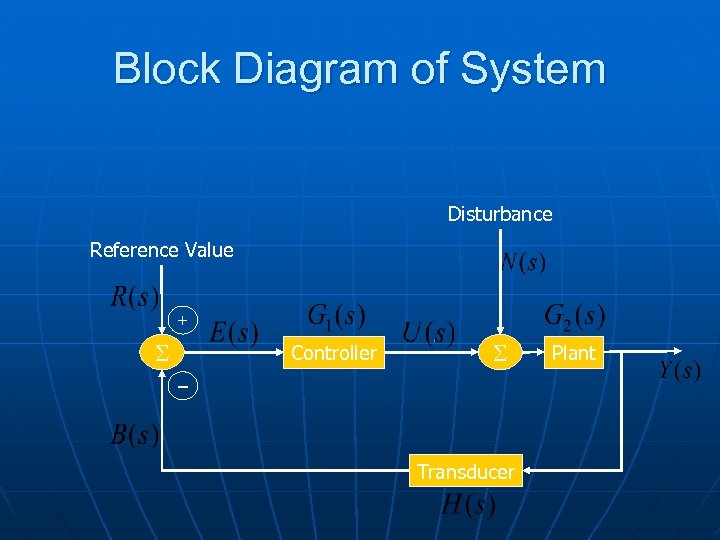 Block Diagram of System

Disturbance

Reference Value

$N(s)$

$R(s)$

$+$

$E(s)$

$G_1(s)$

$U(s)$

$G_2(s)$

$\Sigma$

Controller

$\Sigma$

Plant

$Y(s)$

$-$

$B(s)$

Transducer

$H(s)$